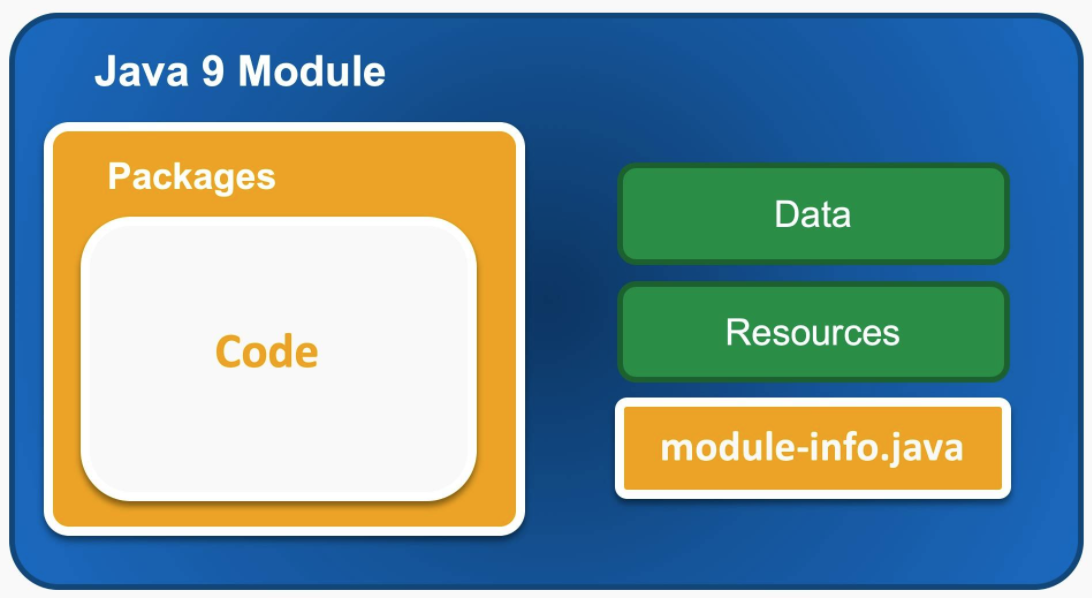 Java 9 Module

Packages

Code

Data

Resources

module-info.java